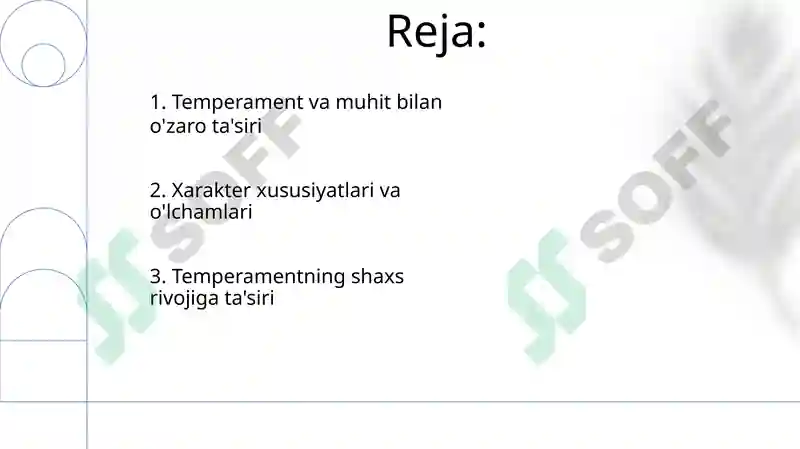 Reja:

1. Temperament va muhit bilan o'zaro ta'siri

2. Xarakter xususiyatlari va o'lchamlari

3. Temperamentning shaxs rivojiga ta'siri

SOFF

SOFF